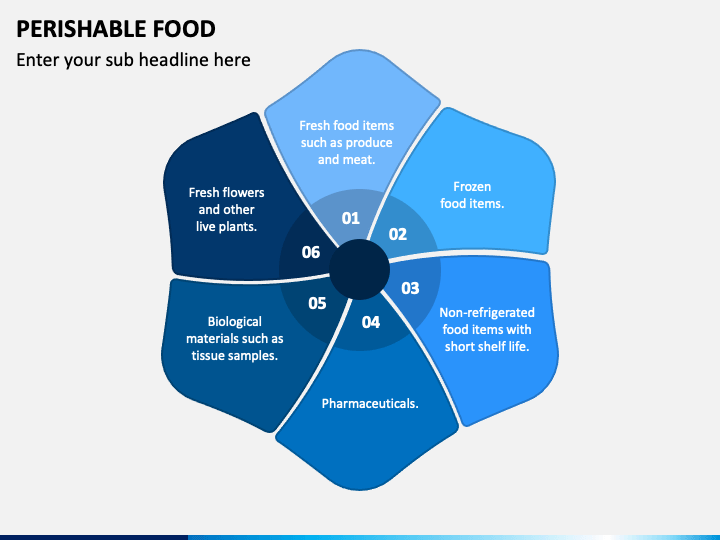 PERISHABLE FOOD

Enter your sub headline here

01

Fresh food items such as produce and meat.

02

Frozen food items.

03

Non-refrigerated food items with short shelf life.

04

Pharmaceuticals.

05

Biological materials such as tissue samples.

06

Fresh flowers and other live plants.